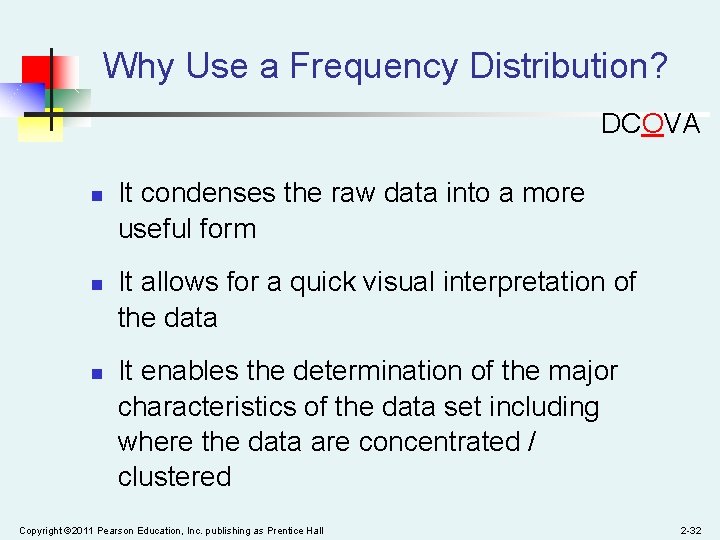 Why Use a Frequency Distribution?

DCOVA

- It condenses the raw data into a more useful form
- It allows for a quick visual interpretation of the data
- It enables the determination of the major characteristics of the data set including where the data are concentrated / clustered

Copyright ©2011 Pearson Education, Inc. publishing as Prentice Hall

2-32